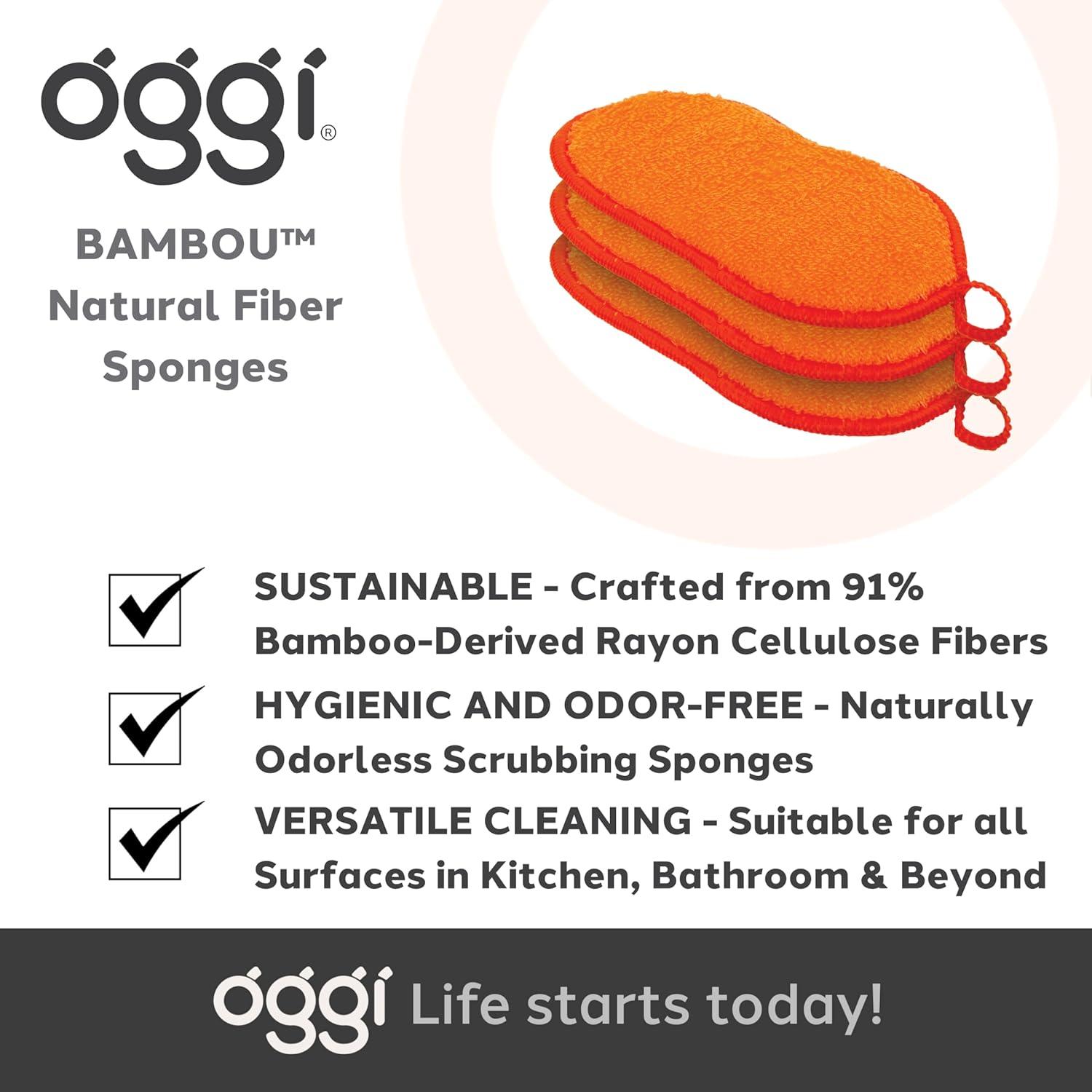 oggi®

BAMBOU™ Natural Fiber Sponges

SUSTAINABLE - Crafted from 91% Bamboo-Derived Rayon Cellulose Fibers

HYGIENIC AND ODOR-FREE - Naturally Odorless Scrubbing Sponges

VERSATILE CLEANING - Suitable for all Surfaces in Kitchen, Bathroom & Beyond

oggi Life starts today!